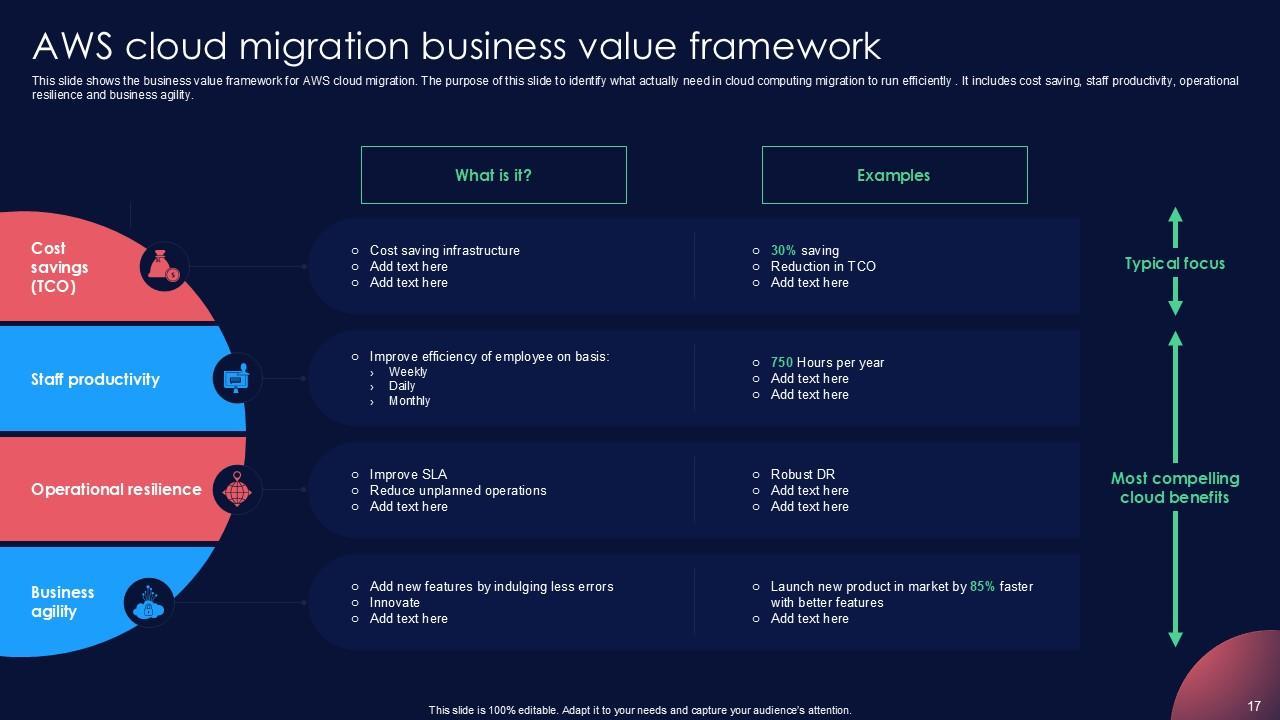 AWS cloud migration business value framework

This slide shows the business value framework for AWS cloud migration. The purpose of this slide to identify what actually need in cloud computing migration to run efficiently . It includes cost saving, staff productivity, operational resilience and business agility.

What is it?

Examples

Cost savings (TCO)

○ Cost saving infrastructure
○ Add text here
○ Add text here

○ 30% saving
○ Reduction in TCO
○ Add text here

Typical focus

Staff productivity

○ Improve efficiency of employee on basis:
› Weekly
› Daily
› Monthly

○ 750 Hours per year
○ Add text here
○ Add text here

Operational resilience

○ Improve SLA
○ Reduce unplanned operations
○ Add text here

○ Robust DR
○ Add text here
○ Add text here

Most compelling cloud benefits

Business agility

○ Add new features by indulging less errors
○ Innovate
○ Add text here

○ Launch new product in market by 85% faster with better features
○ Add text here

This slide is 100% editable. Adapt it to your needs and capture your audience's attention.

17